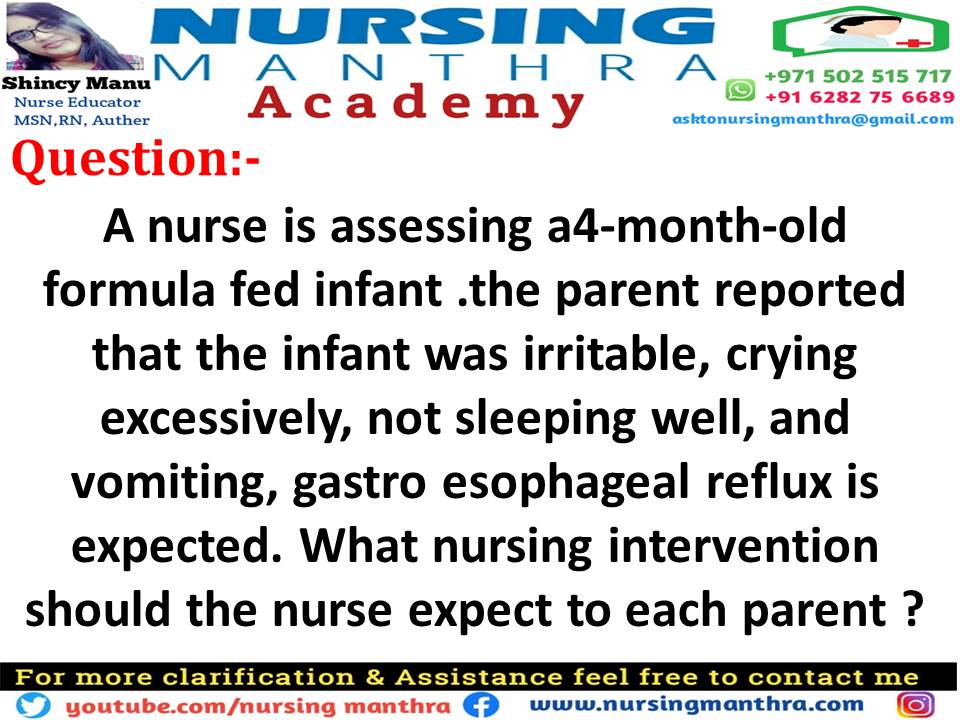 Shincy Manu
Nurse Educator
MSN,RN, Auther

NURSING
MANTHRA
Academy

+971 502 515 717
+91 6282 75 6689
asktonursingmanthra@gmail.com

Question:-

A nurse is assessing a4-month-old formula fed infant .the parent reported that the infant was irritable, crying excessively, not sleeping well, and vomiting, gastro esophageal reflux is expected. What nursing intervention should the nurse expect to each parent ?

For more clarification & Assistance feel free to contact me

youtube.com/nursing manthra www.nursingmanthra.com